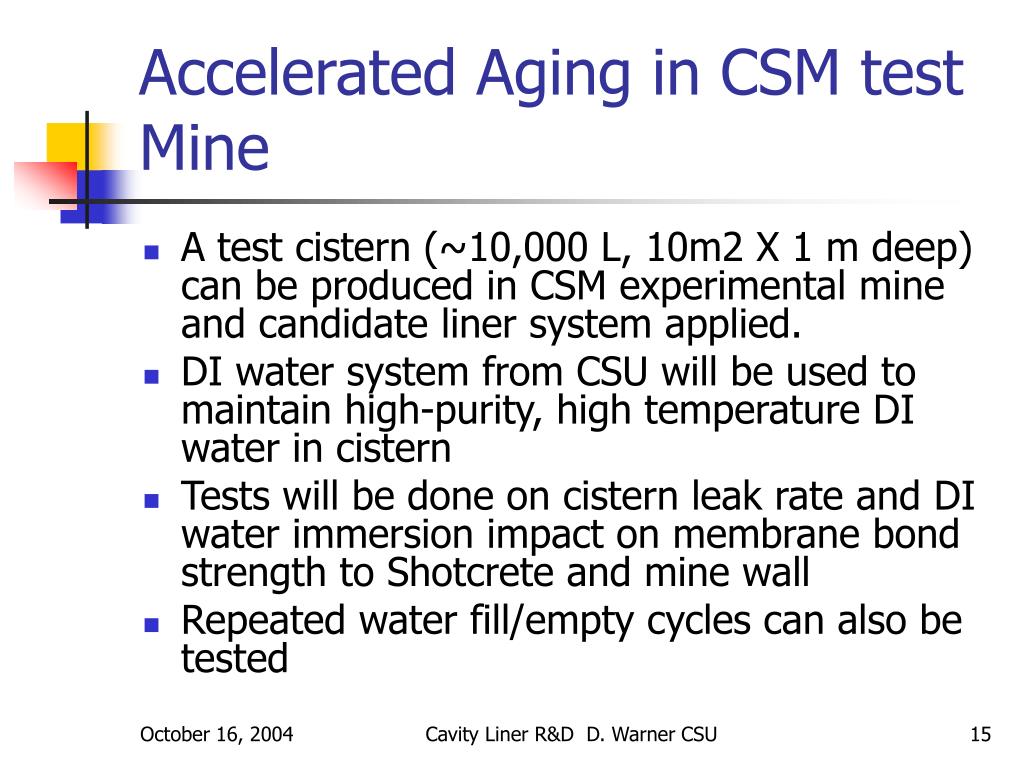 Accelerated Aging in CSM test Mine

- A test cistern (~10,000 L, 10m2 X 1 m deep) can be produced in CSM experimental mine and candidate liner system applied.
- DI water system from CSU will be used to maintain high-purity, high temperature DI water in cistern
- Tests will be done on cistern leak rate and DI water immersion impact on membrane bond strength to Shotcrete and mine wall
- Repeated water fill/empty cycles can also be tested

October 16, 2004

Cavity Liner R&D D. Warner CSU

15